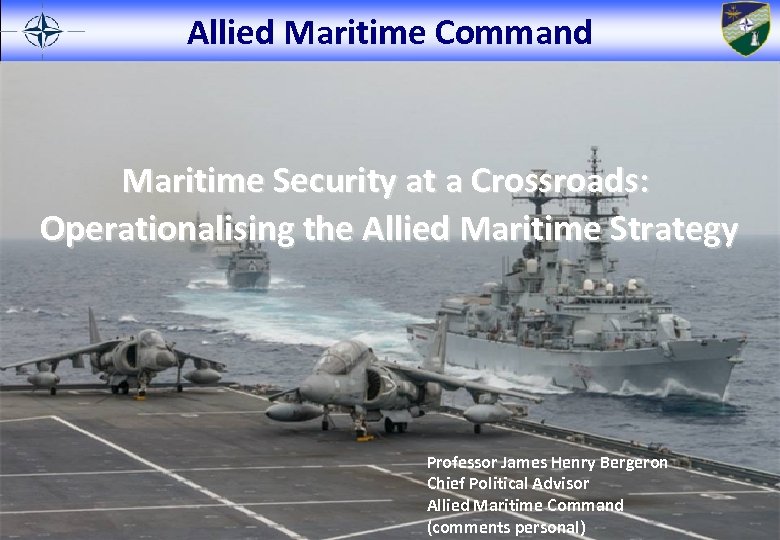 Allied Maritime Command

Maritime Security at a Crossroads: Operationalising the Allied Maritime Strategy

Professor James Henry Bergeron
Chief Political Advisor
Allied Maritime Command
(comments personal)